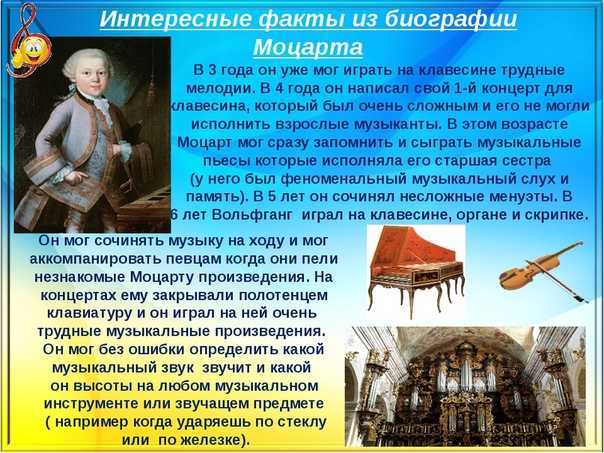 Интересные факты из биографии Моцарта

В 3 года он уже мог играть на клавесине трудные мелодии. В 4 года он написал свой 1-й концерт для клавесина, который был очень сложным и его не могли исполнить взрослые музыканты. В этом возрасте Моцарт мог сразу запомнить и сыграть музыкальные пьесы которые исполняла его старшая сестра (у него был феноменальный музыкальный слух и память). В 5 лет он сочинял несложные менуэты. В 6 лет Вольфганг играл на клавесине, органе и скрипке.

Он мог сочинять музыку на ходу и мог аккомпанировать певцам когда они пели незнакомые Моцарту произведения. На концертах ему закрывали полотенцем клавиатуру и он играл на ней очень трудные музыкальные произведения. Он мог без ошибки определить какой музыкальный звук звучит и какой он высоты на любом музыкальном инструменте или звучащем предмете ( например когда ударяешь по стеклу или по железке).